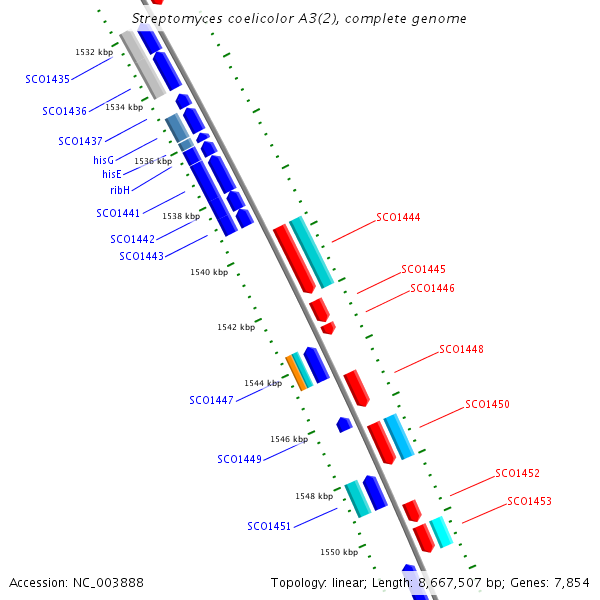 Streptomyces coelicolor A3(2), complete genome

1532 kbp
SCO1435
SCO1436
1534 kbp
SCO1437
hisG
1536 kbp
hisE
ribH
SCO1441
1538 kbp
SCO1442
SCO1443
1540 kbp
1542 kbp
1544 kbp
SCO1447
1546 kbp
SCO1449
1548 kbp
SCO1451
1550 kbp

SCO1444
SCO1445
SCO1446
SCO1448
SCO1450
SCO1452
SCO1453

Accession: NC_003888
Topology: linear; Length: 8,667,507 bp; Genes: 7,854